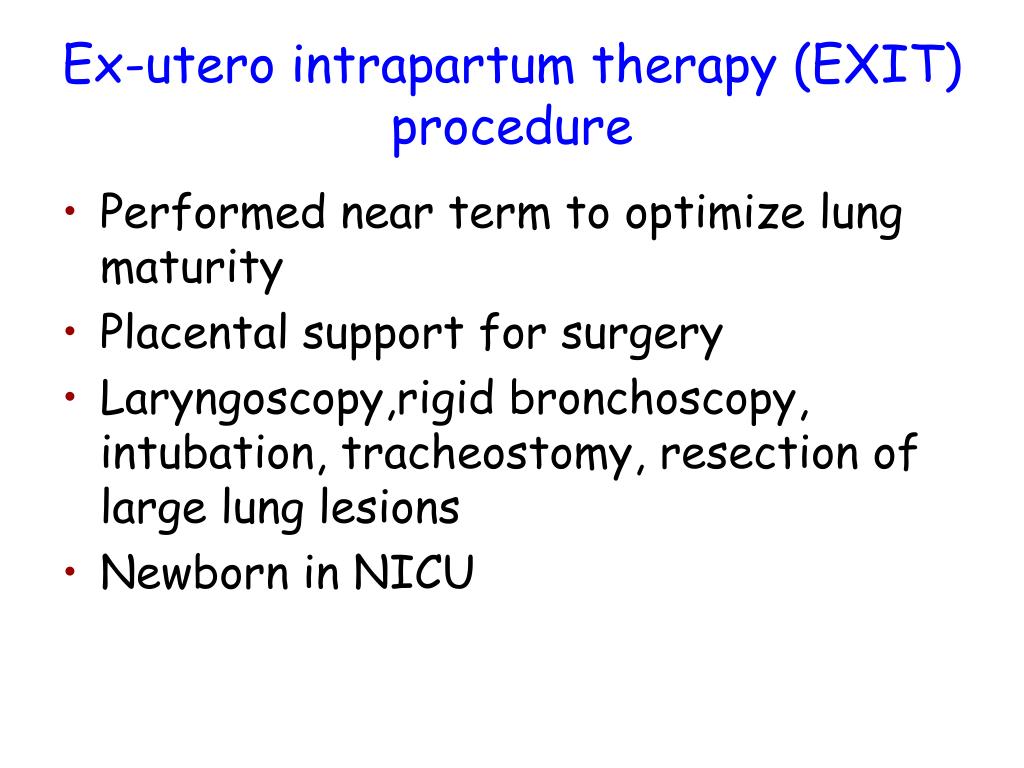 Ex-utero intrapartum therapy (EXIT) procedure

• Performed near term to optimize lung maturity
• Placental support for surgery
• Laryngoscopy,rigid bronchoscopy, intubation, tracheostomy, resection of large lung lesions
• Newborn in NICU